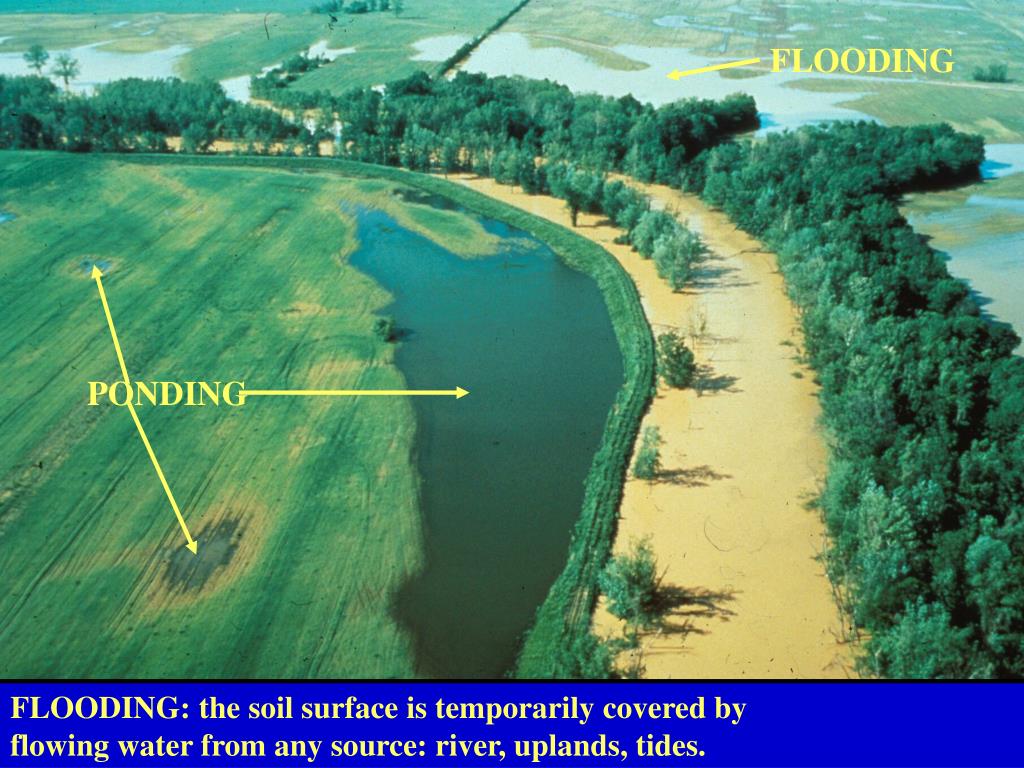 FLOODING

PONDING

FLOODING: the soil surface is temporarily covered by flowing water from any source: river, uplands, tides.